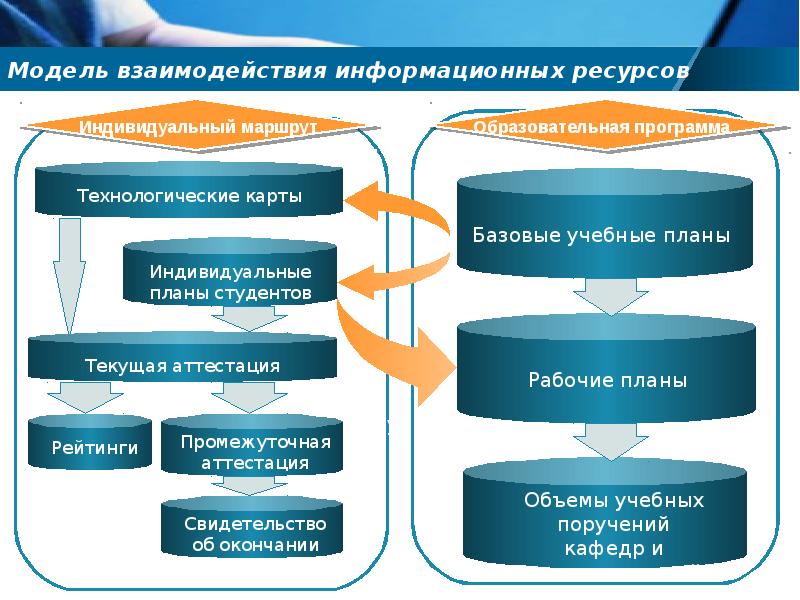 Модель взаимодействия информационных ресурсов

Индивидуальный маршрут

Технологические карты

Индивидуальные планы студентов

Текущая аттестация

Рейтинги

Промежуточная аттестация

Свидетельство об окончании

Образовательная программа

Базовые учебные планы

Рабочие планы

Объемы учебных поручений кафедр и